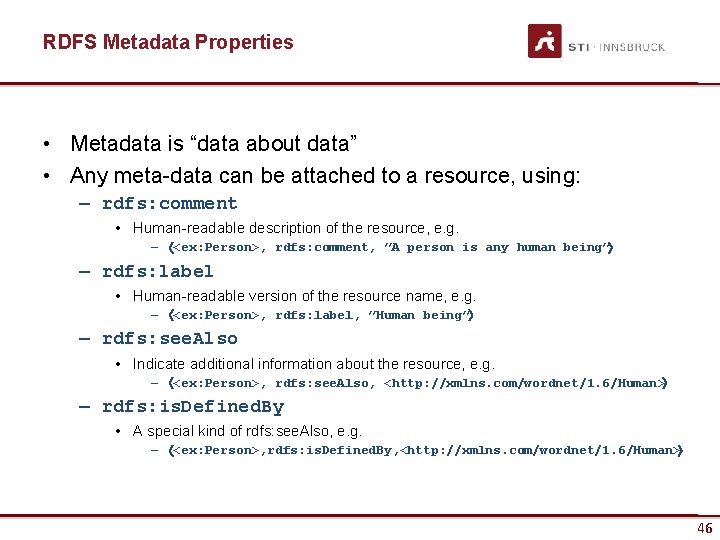 RDFS Metadata Properties

STI · INNSBRUCK

• Metadata is “data about data”
• Any meta-data can be attached to a resource, using:
– rdfs:comment
• Human-readable description of the resource, e.g.
– (<ex:Person>, rdfs:comment, ”A person is any human being”)
– rdfs:label
• Human-readable version of the resource name, e.g.
– (<ex:Person>, rdfs:label, ”Human being”)
– rdfs:seeAlso
• Indicate additional information about the resource, e.g.
– (<ex:Person>, rdfs:seeAlso, <http://xmlns.com/wordnet/1.6/Human>)
– rdfs:isDefinedBy
• A special kind of rdfs:seeAlso, e.g.
– (<ex:Person>,rdfs:isDefinedBy,<http://xmlns.com/wordnet/1.6/Human>)

46